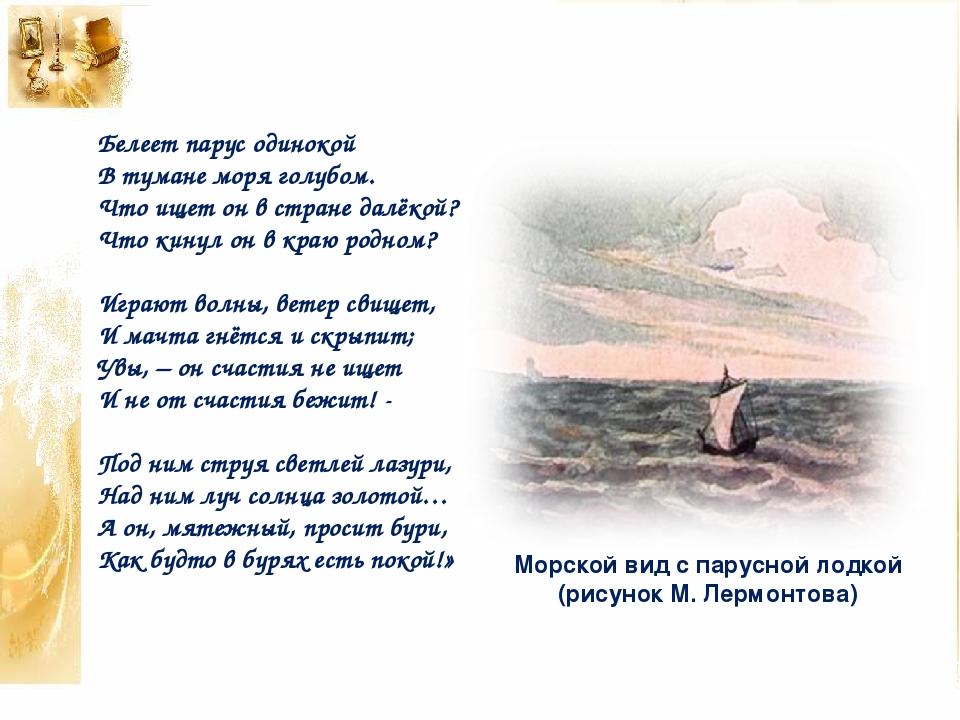 Белеет парус одинокой
В тумане моря голубом.
Что ищет он в стране далёкой?
Что кинул он в краю родном?

Играют волны, ветер свищет,
И мачта гнётся и скрыпит;
Увы, – он счастия не ищет
И не от счастия бежит! -

Под ним струя светлей лазури,
Над ним луч солнца золотой…
А он, мятежный, просит бури,
Как будто в бурях есть покой!»

Морской вид с парусной лодкой
(рисунок М. Лермонтова)